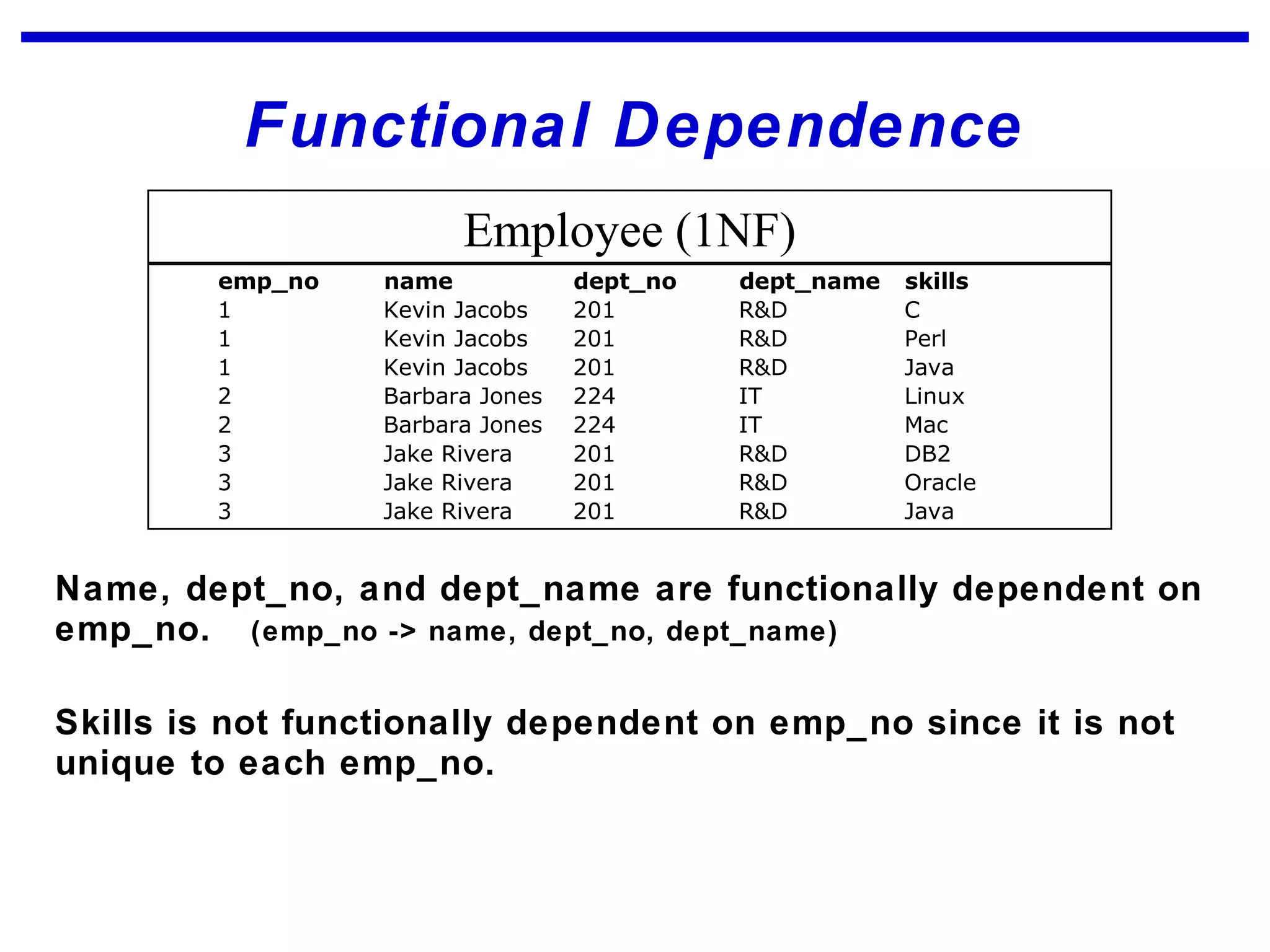 Functional Dependence

Employee (1NF)

| emp_no | name | dept_no | dept_name | skills |
|---|---|---|---|---|
| 1 | Kevin Jacobs | 201 | R&D | C |
| 1 | Kevin Jacobs | 201 | R&D | Perl |
| 1 | Kevin Jacobs | 201 | R&D | Java |
| 2 | Barbara Jones | 224 | IT | Linux |
| 2 | Barbara Jones | 224 | IT | Mac |
| 3 | Jake Rivera | 201 | R&D | DB2 |
| 3 | Jake Rivera | 201 | R&D | Oracle |
| 3 | Jake Rivera | 201 | R&D | Java |

Name, dept_no, and dept_name are functionally dependent on emp_no. (emp_no -> name, dept_no, dept_name)

Skills is not functionally dependent on emp_no since it is not unique to each emp_no.